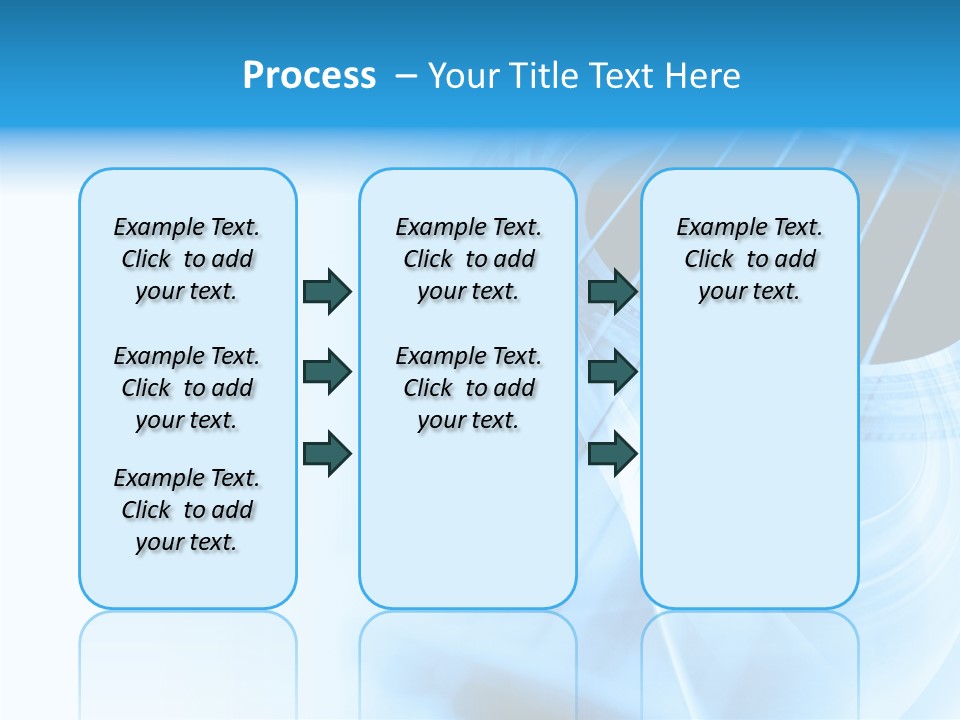 Process – Your Title Text Here

Example Text. Click to add your text.

Example Text. Click to add your text.

Example Text. Click to add your text.

Example Text. Click to add your text.

Example Text. Click to add your text.

Example Text. Click to add your text.